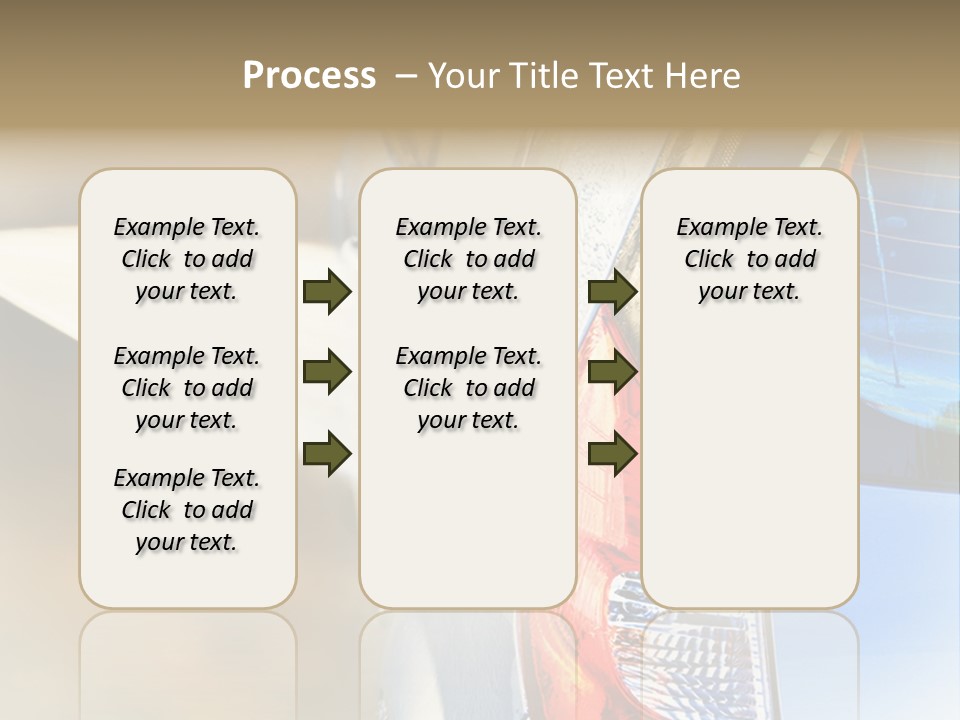 Process – Your Title Text Here

Example Text. Click to add your text.

Example Text. Click to add your text.

Example Text. Click to add your text.

Example Text. Click to add your text.

Example Text. Click to add your text.

Example Text. Click to add your text.